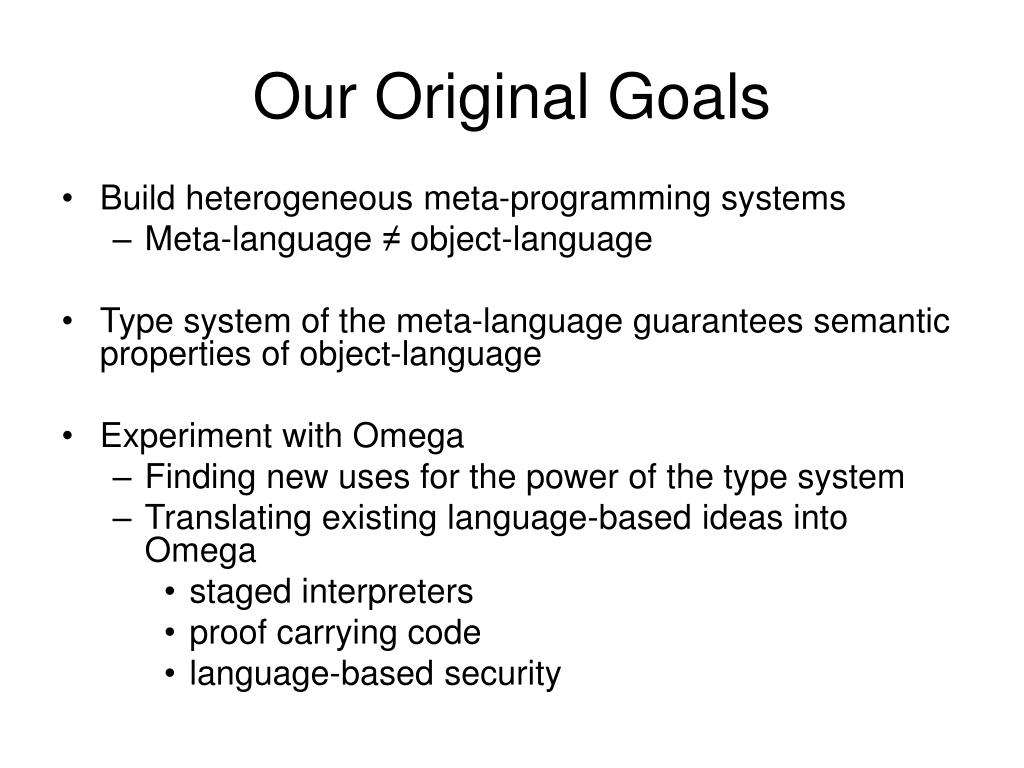 Our Original Goals

• Build heterogeneous meta-programming systems
– Meta-language ≠ object-language

• Type system of the meta-language guarantees semantic properties of object-language

• Experiment with Omega
– Finding new uses for the power of the type system
– Translating existing language-based ideas into Omega
• staged interpreters
• proof carrying code
• language-based security